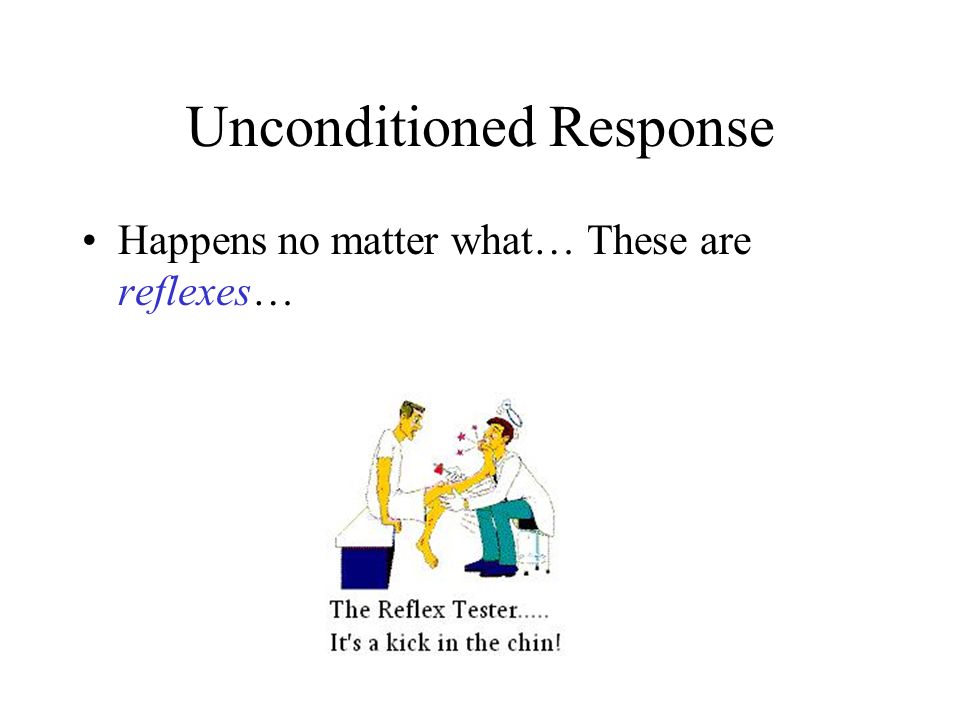 Unconditioned Response

• Happens no matter what… These are reflexes…

The Reflex Tester.....
It's a kick in the chin!